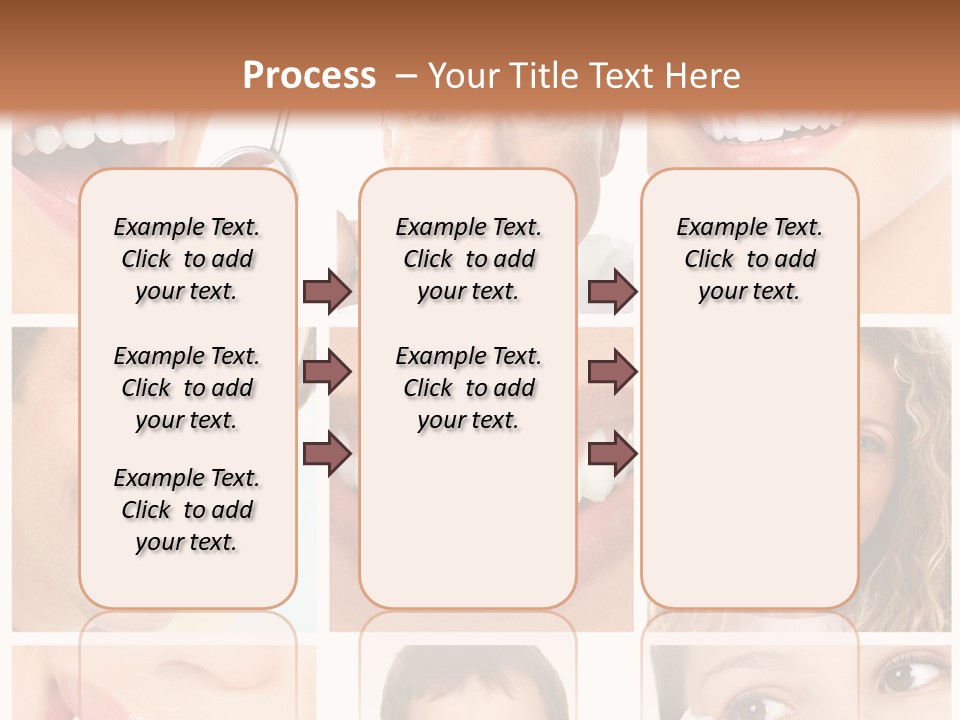 Process – Your Title Text Here

Example Text. Click to add your text.

Example Text. Click to add your text.

Example Text. Click to add your text.

Example Text. Click to add your text.

Example Text. Click to add your text.

Example Text. Click to add your text.